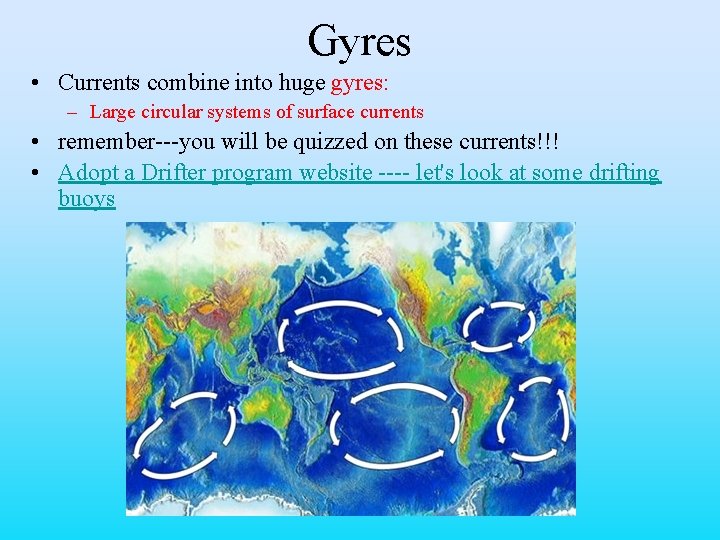 Gyres

• Currents combine into huge gyres:
– Large circular systems of surface currents
• remember---you will be quizzed on these currents!!!
• Adopt a Drifter program website ---- let's look at some drifting buoys